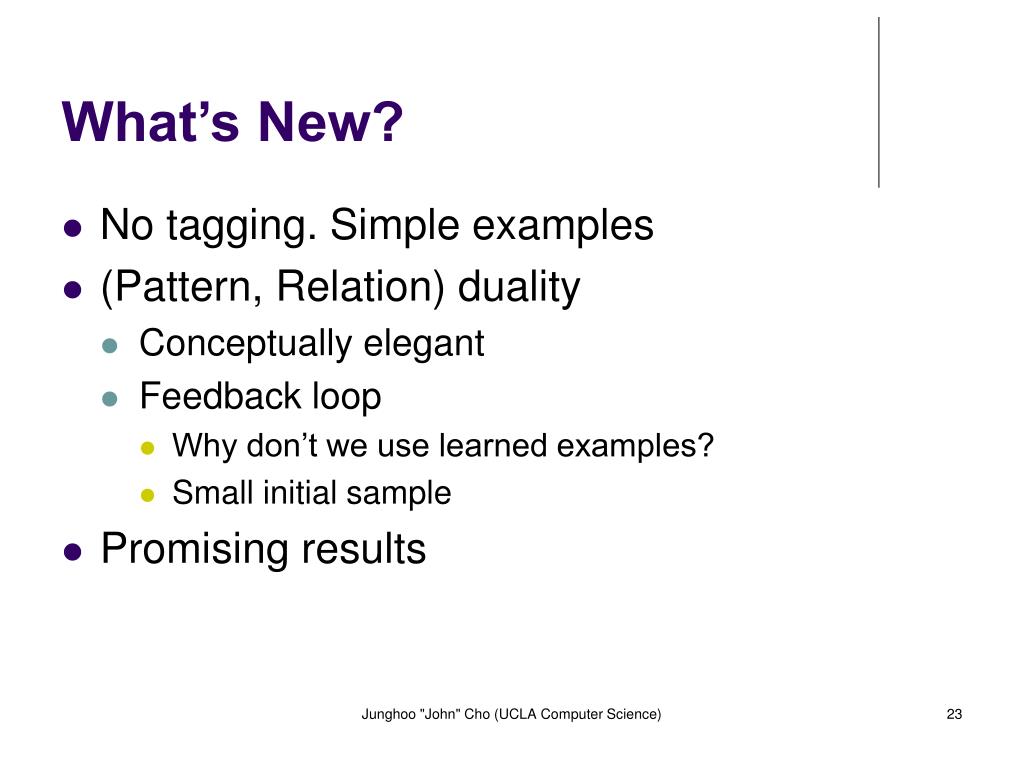 What’s New?

- No tagging. Simple examples
- (Pattern, Relation) duality
  - Conceptually elegant
  - Feedback loop
    - Why don’t we use learned examples?
    - Small initial sample
- Promising results

Junghoo "John" Cho (UCLA Computer Science)

23